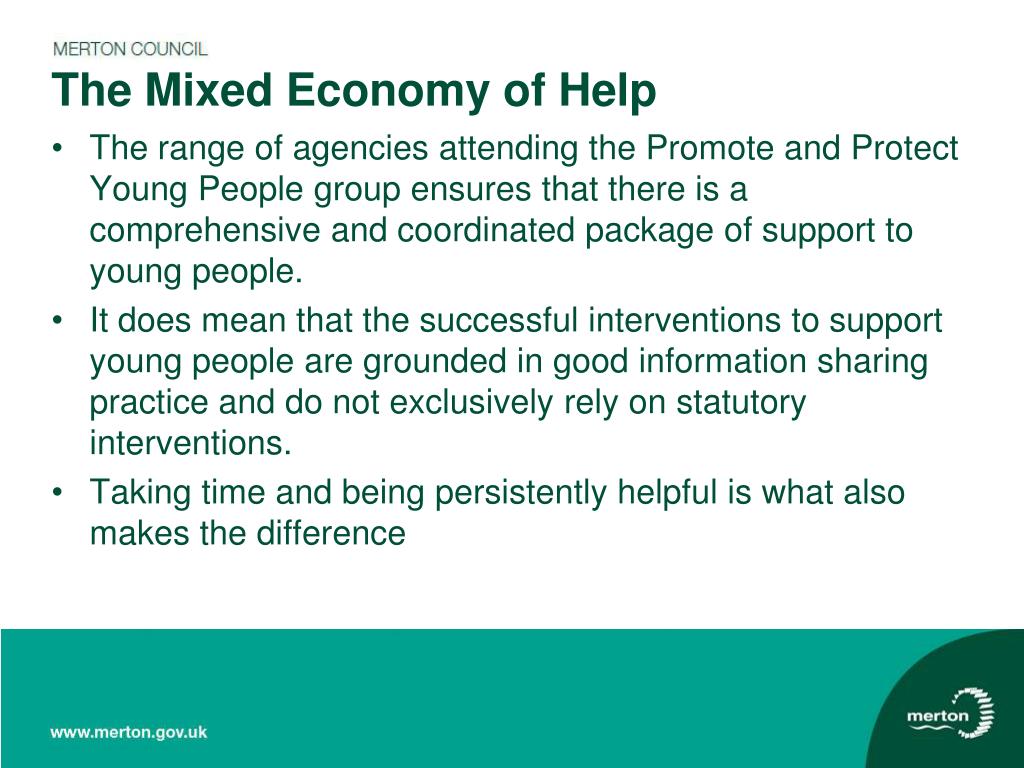 MERTON COUNCIL

The Mixed Economy of Help

• The range of agencies attending the Promote and Protect Young People group ensures that there is a comprehensive and coordinated package of support to young people.

• It does mean that the successful interventions to support young people are grounded in good information sharing practice and do not exclusively rely on statutory interventions.

• Taking time and being persistently helpful is what also makes the difference

www.merton.gov.uk

merton